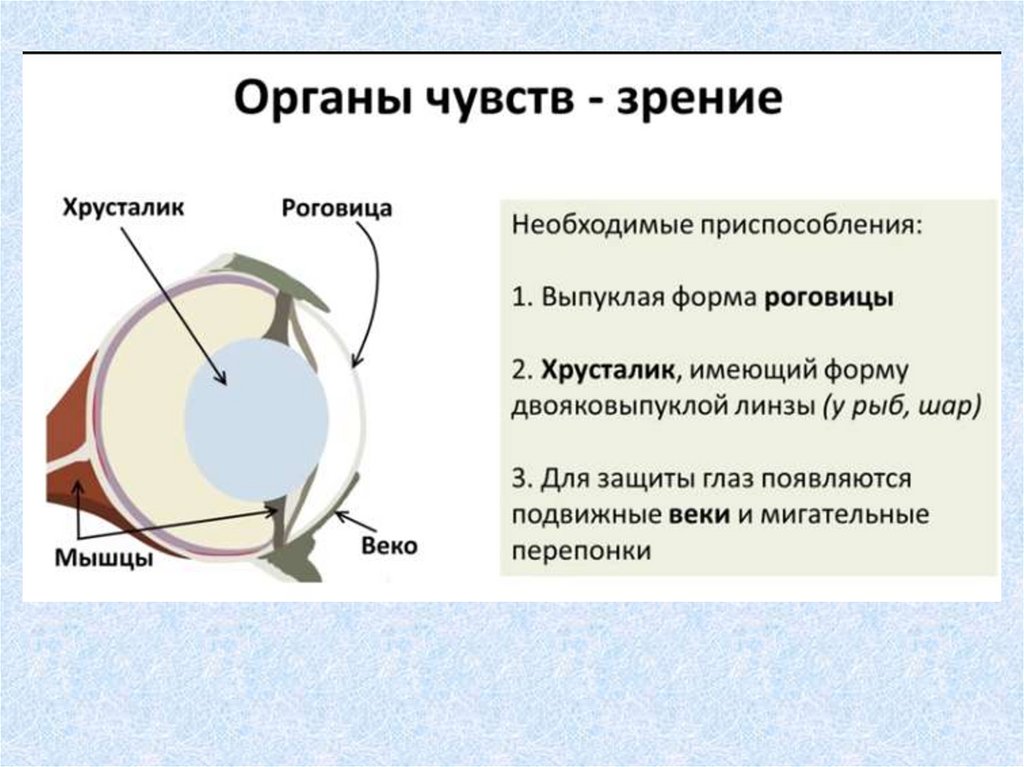 Органы чувств - зрение

Хрусталик

Роговица

Мышцы

Веко

Необходимые приспособления:

1. Выпуклая форма роговицы

2. Хрусталик, имеющий форму двояковыпуклой линзы (у рыб, шар)

3. Для защиты глаз появляются подвижные веки и мигательные перепонки